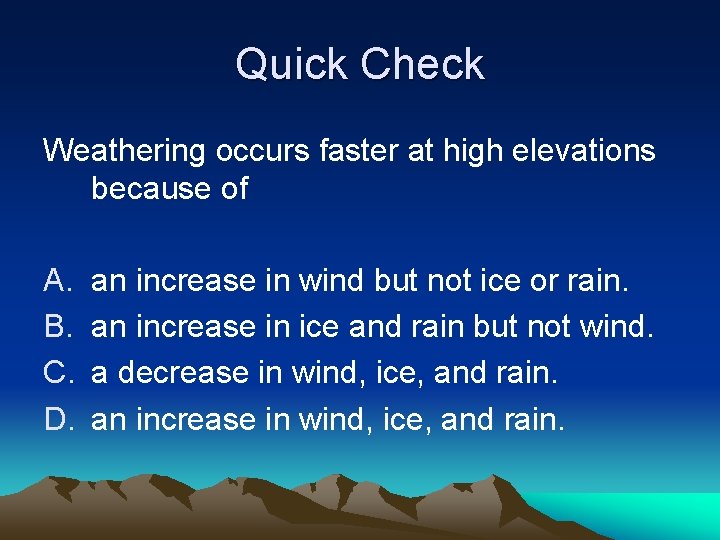 Quick Check

Weathering occurs faster at high elevations because of

A. an increase in wind but not ice or rain.
B. an increase in ice and rain but not wind.
C. a decrease in wind, ice, and rain.
D. an increase in wind, ice, and rain.